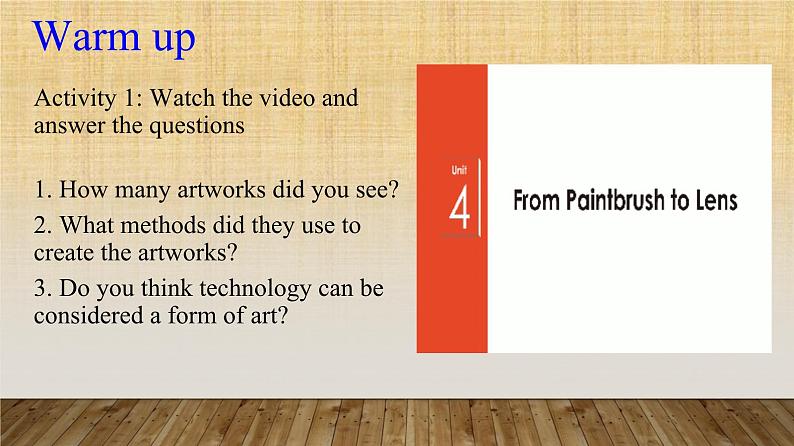 Warm up

Activity 1: Watch the video and answer the questions

1. How many artworks did you see?

2. What methods did they use to create the artworks?

3. Do you think technology can be considered a form of art?

Unit
4

From Paintbrush to Lens